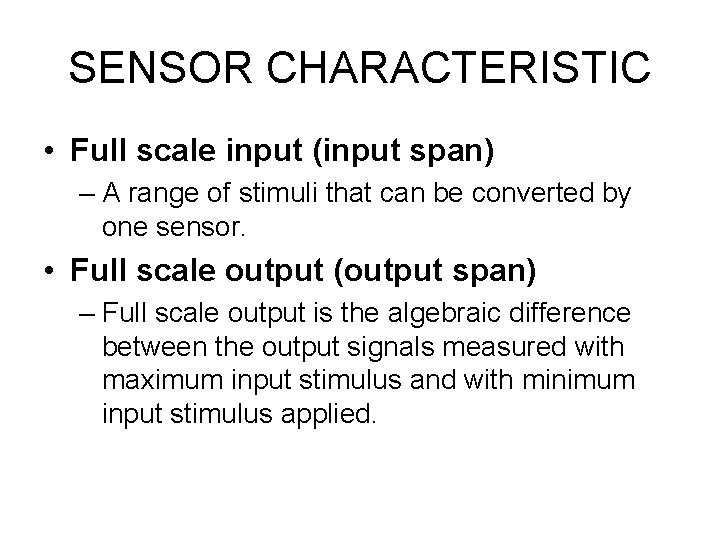 SENSOR CHARACTERISTIC

• Full scale input (input span)
– A range of stimuli that can be converted by one sensor.

• Full scale output (output span)
– Full scale output is the algebraic difference between the output signals measured with maximum input stimulus and with minimum input stimulus applied.